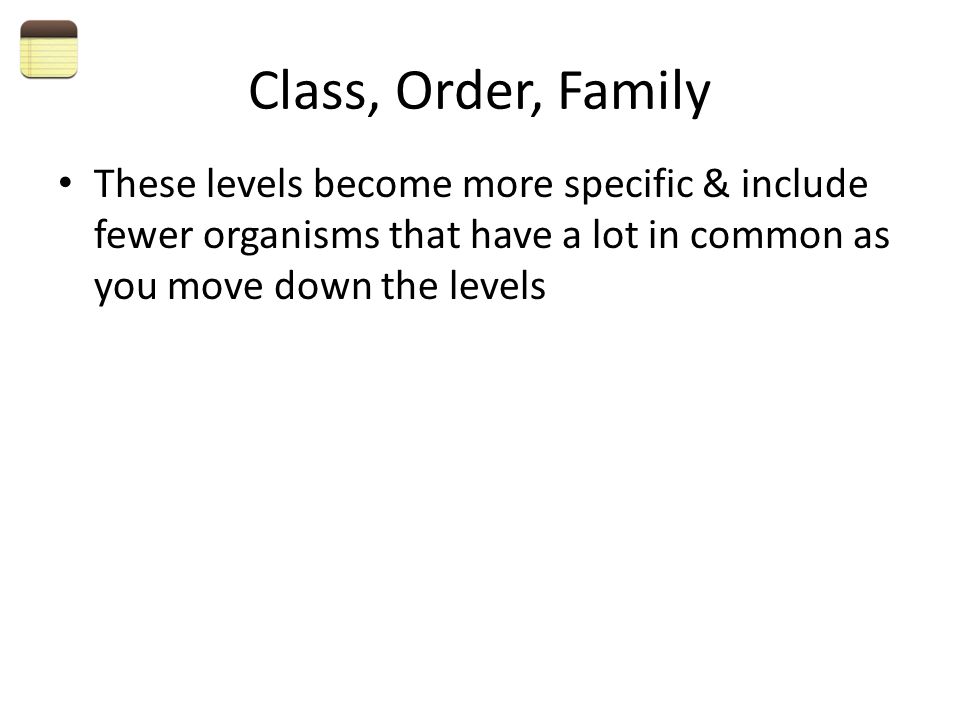 Class, Order, Family

• These levels become more specific & include fewer organisms that have a lot in common as you move down the levels